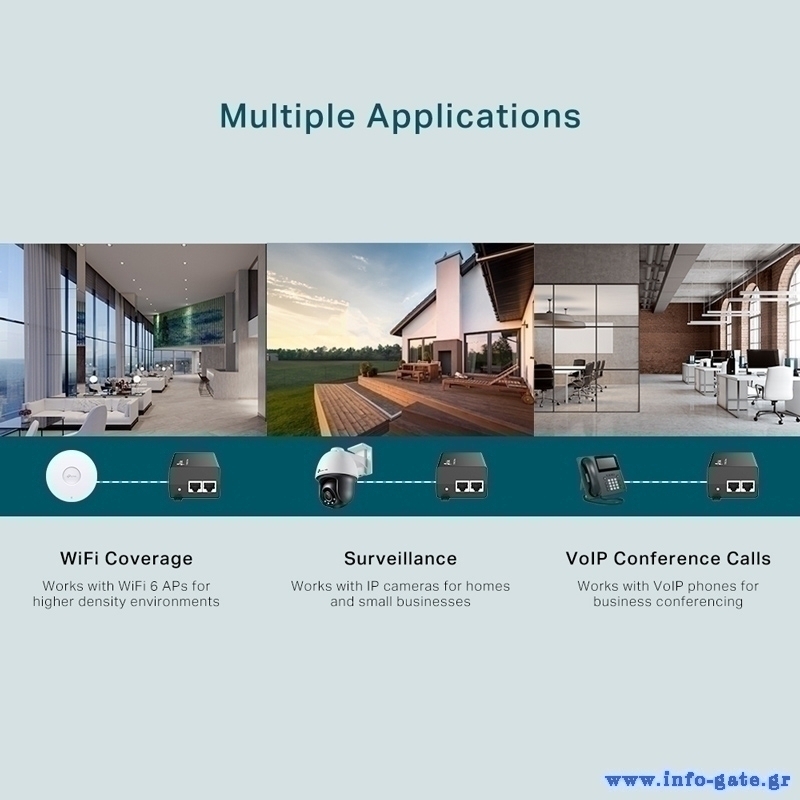 Multiple Applications

WiFi Coverage

Works with WiFi 6 APs for higher density environments

Surveillance

Works with IP cameras for homes and small businesses

VoIP Conference Calls

Works with VoIP phones for business conferencing

www.info-gate.gr